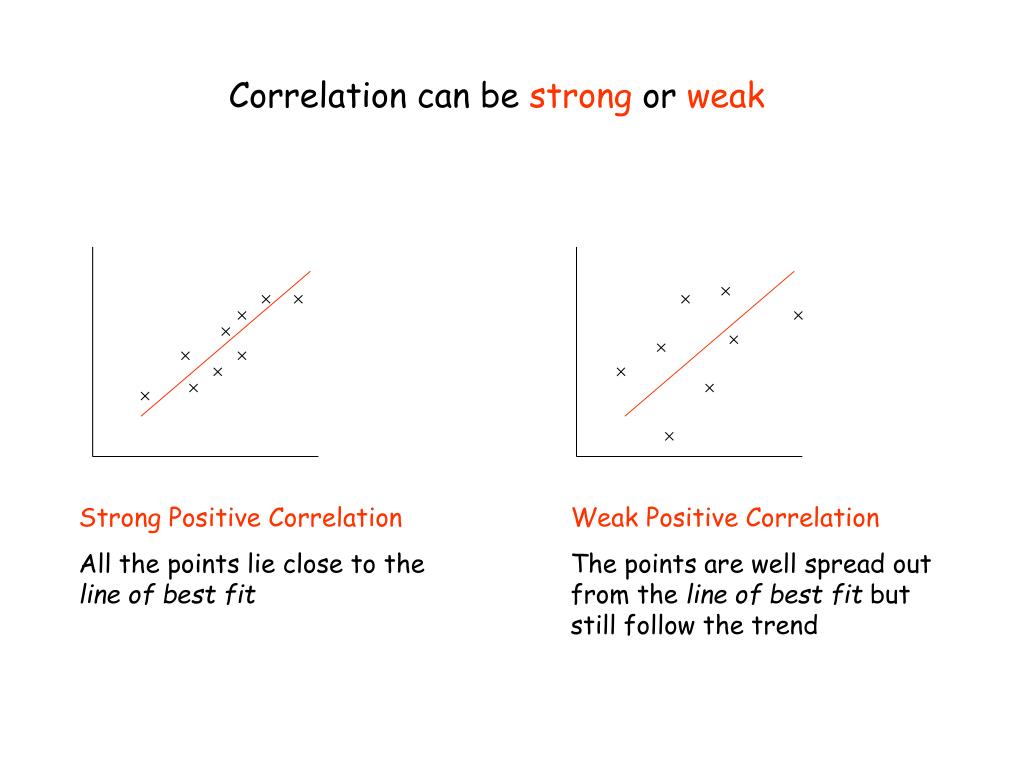 Correlation can be strong or weak

Strong Positive Correlation

All the points lie close to the line of best fit

Weak Positive Correlation

The points are well spread out from the line of best fit but still follow the trend